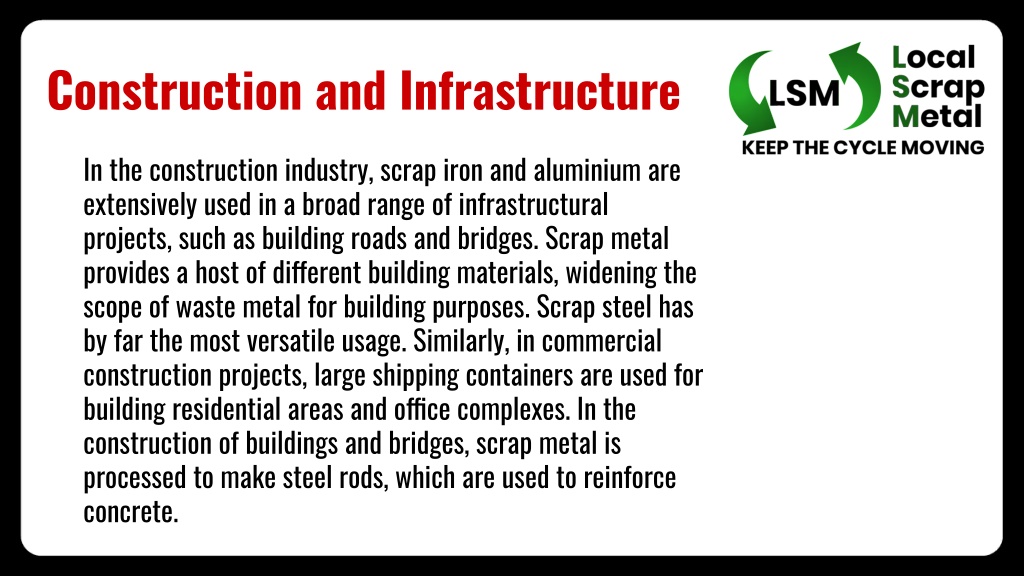 Construction and Infrastructure

LSM Local Scrap Metal
KEEP THE CYCLE MOVING

In the construction industry, scrap iron and aluminium are extensively used in a broad range of infrastructural projects, such as building roads and bridges. Scrap metal provides a host of different building materials, widening the scope of waste metal for building purposes. Scrap steel has by far the most versatile usage. Similarly, in commercial construction projects, large shipping containers are used for building residential areas and office complexes. In the construction of buildings and bridges, scrap metal is processed to make steel rods, which are used to reinforce concrete.